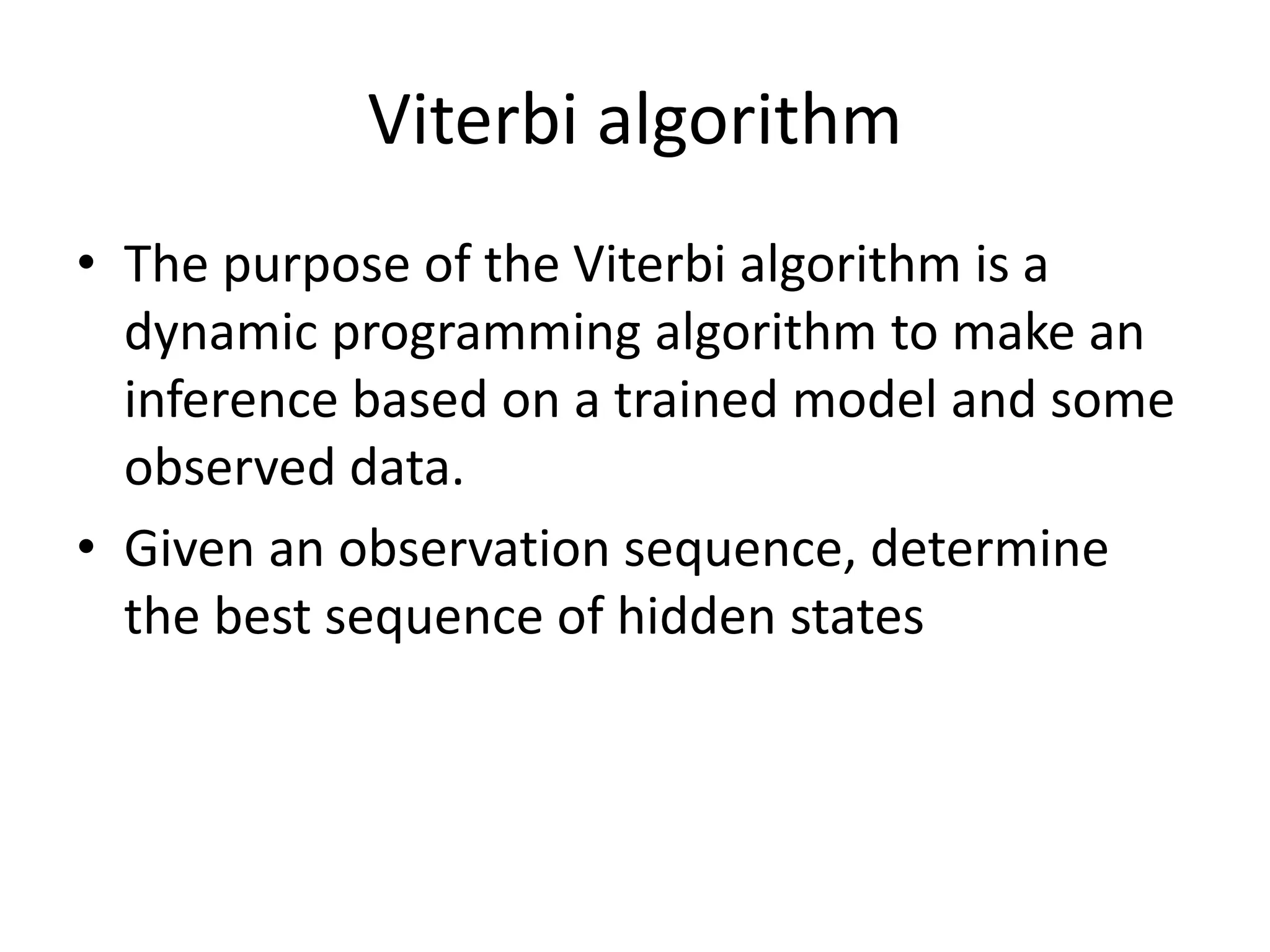 Viterbi algorithm

• The purpose of the Viterbi algorithm is a dynamic programming algorithm to make an inference based on a trained model and some observed data.
• Given an observation sequence, determine the best sequence of hidden states